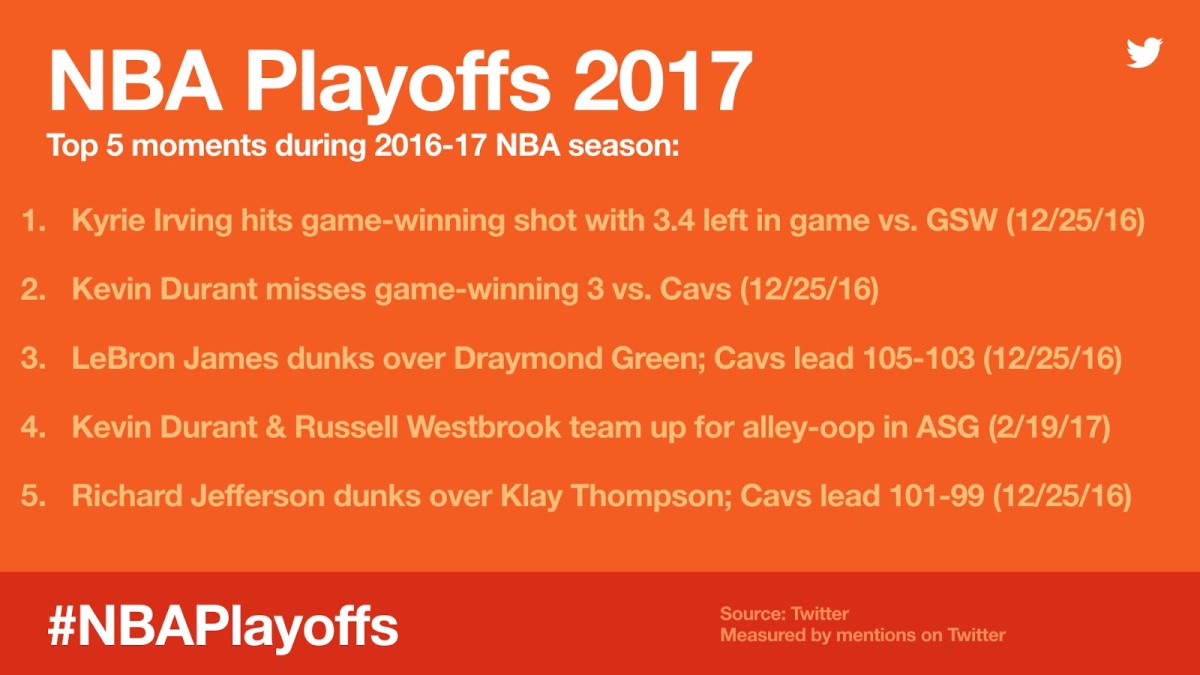 NBA Playoffs 2017

Top 5 moments during 2016-17 NBA season:

1. Kyrie Irving hits game-winning shot with 3.4 left in game vs. GSW (12/25/16)

2. Kevin Durant misses game-winning 3 vs. Cavs (12/25/16)

3. LeBron James dunks over Draymond Green; Cavs lead 105-103 (12/25/16)

4. Kevin Durant & Russell Westbrook team up for alley-oop in ASG (2/19/17)

5. Richard Jefferson dunks over Klay Thompson; Cavs lead 101-99 (12/25/16)

#NBAPlayoffs

Source: Twitter
Measured by mentions on Twitter